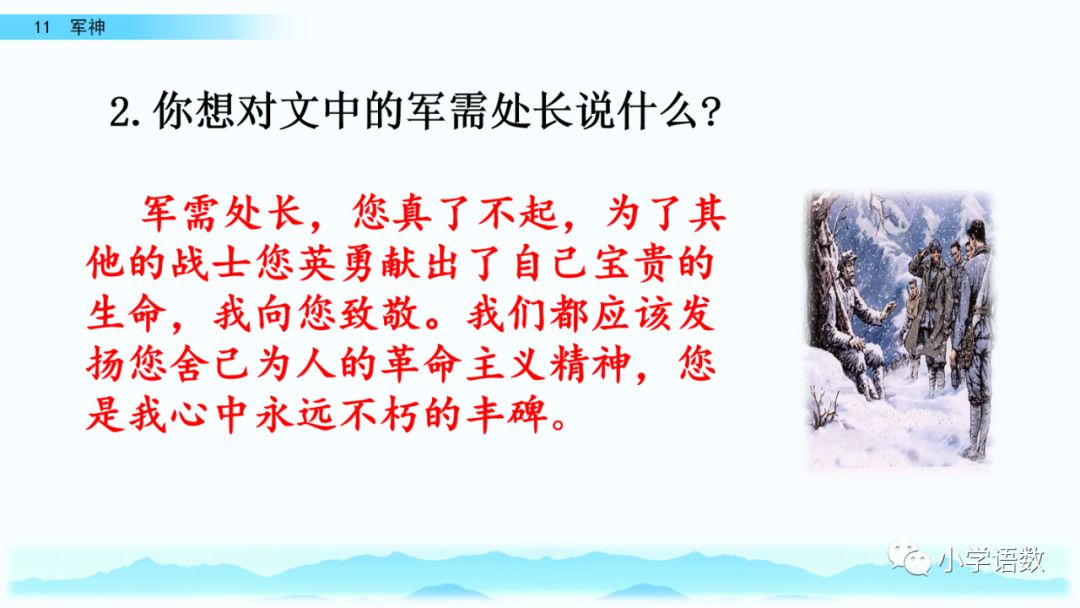 11 军神

2. 你想对文中的军需处长说什么？

军需处长，您真了不起，为了其他的战士您英勇献出了自己宝贵的生命，我向您致敬。我们都应该发扬您舍己为人的革命主义精神，您是我心中永远不朽的丰碑。

小学语数